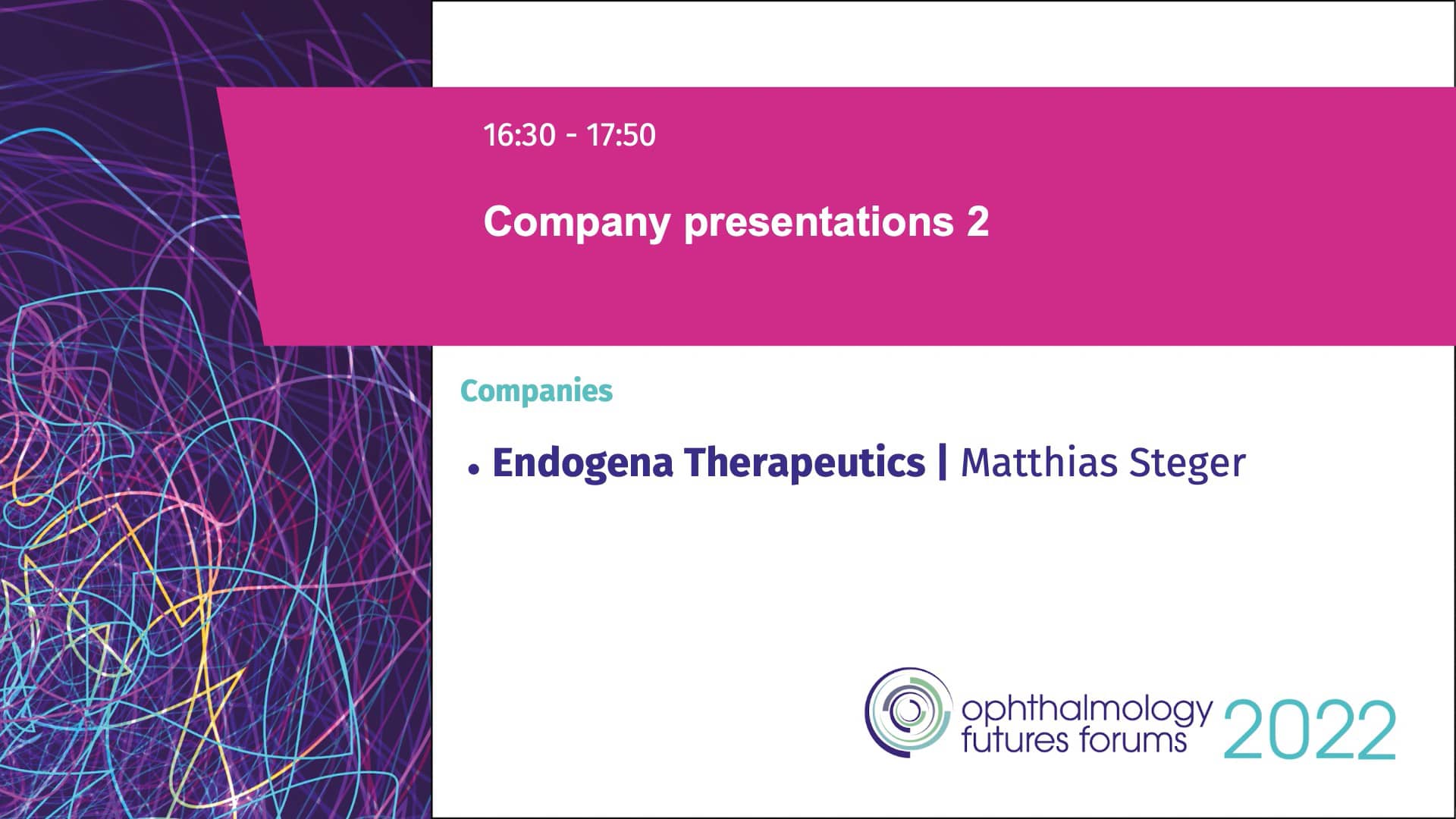 16:30 - 17:50

Company presentations 2

Companies

• Endogena Therapeutics | Matthias Steger

ophthalmology futures forums 2022